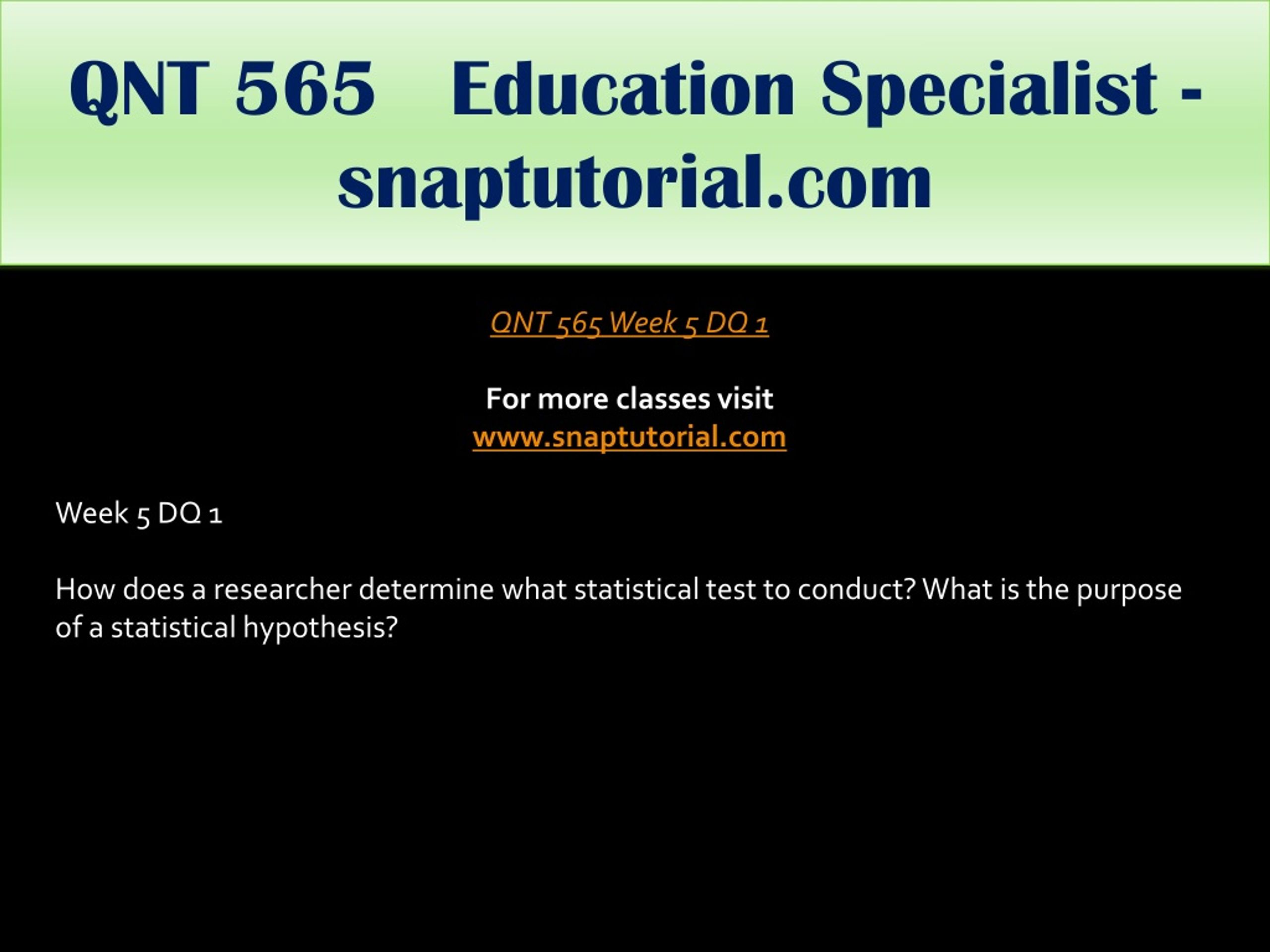 QNT 565 Education Specialist - snaptutorial.com

QNT 565 Week 5 DQ 1

For more classes visit
www.snaptutorial.com

Week 5 DQ 1

How does a researcher determine what statistical test to conduct? What is the purpose of a statistical hypothesis?